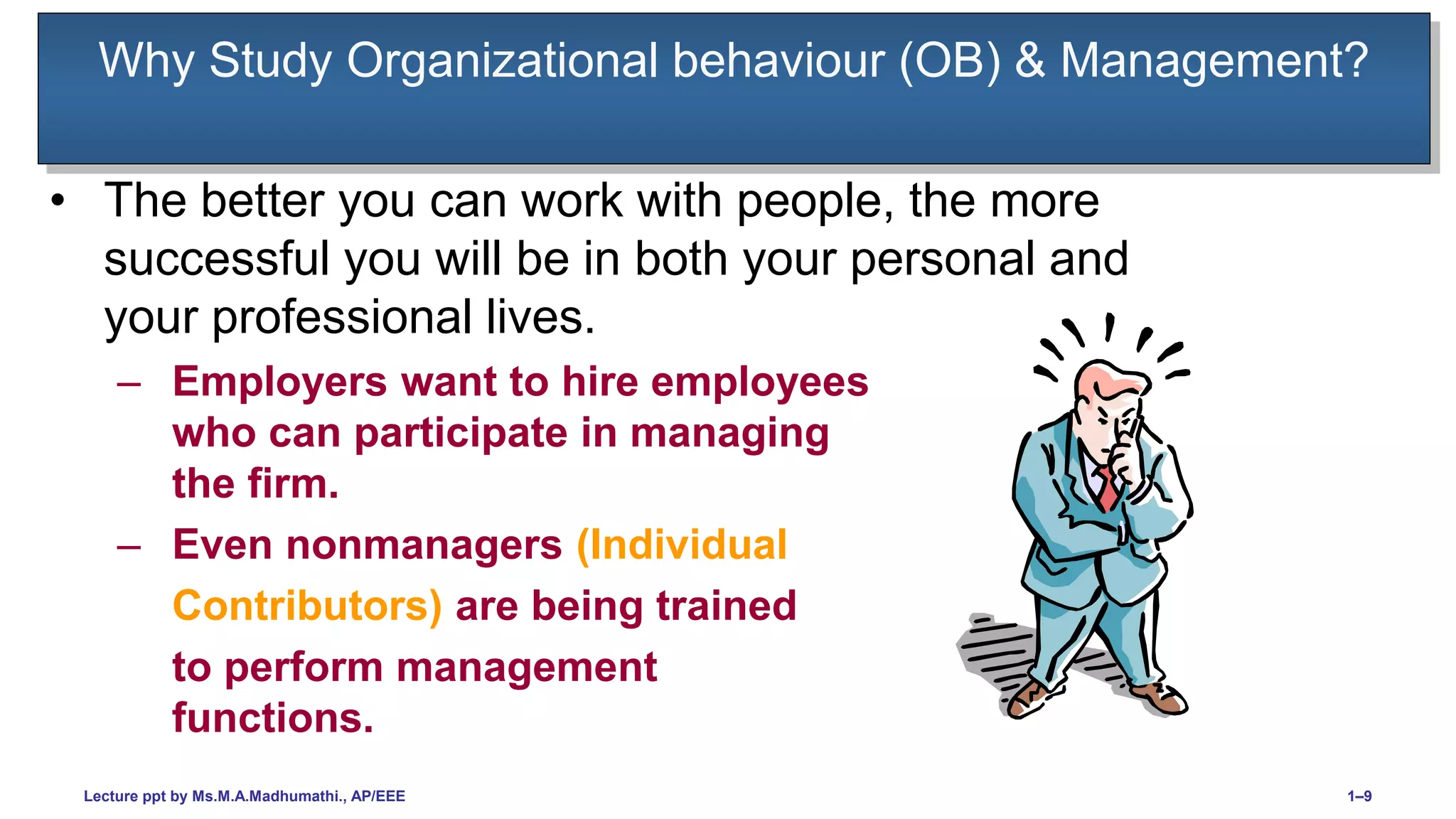 Why Study Organizational behaviour (OB) & Management?

• The better you can work with people, the more successful you will be in both your personal and your professional lives.

– Employers want to hire employees who can participate in managing the firm.

– Even nonmanagers (Individual Contributors) are being trained to perform management functions.

Lecture ppt by Ms.M.A.Madhumathi., AP/EEE

1–9